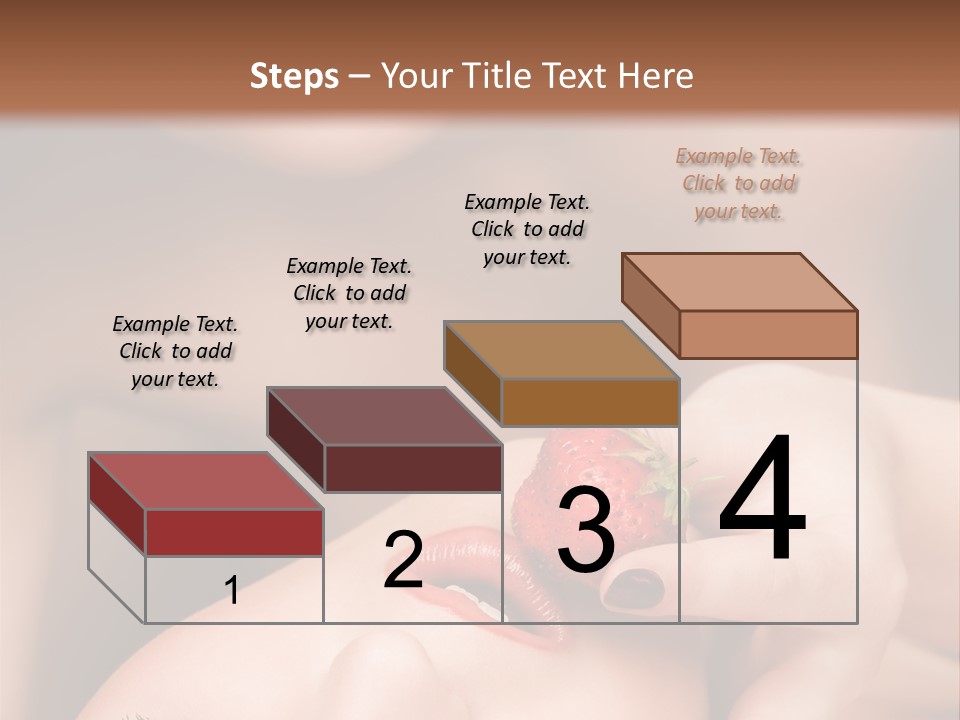 Steps – Your Title Text Here

Example Text. Click to add your text.

Example Text. Click to add your text.

Example Text. Click to add your text.

Example Text. Click to add your text.

1

2

3

4